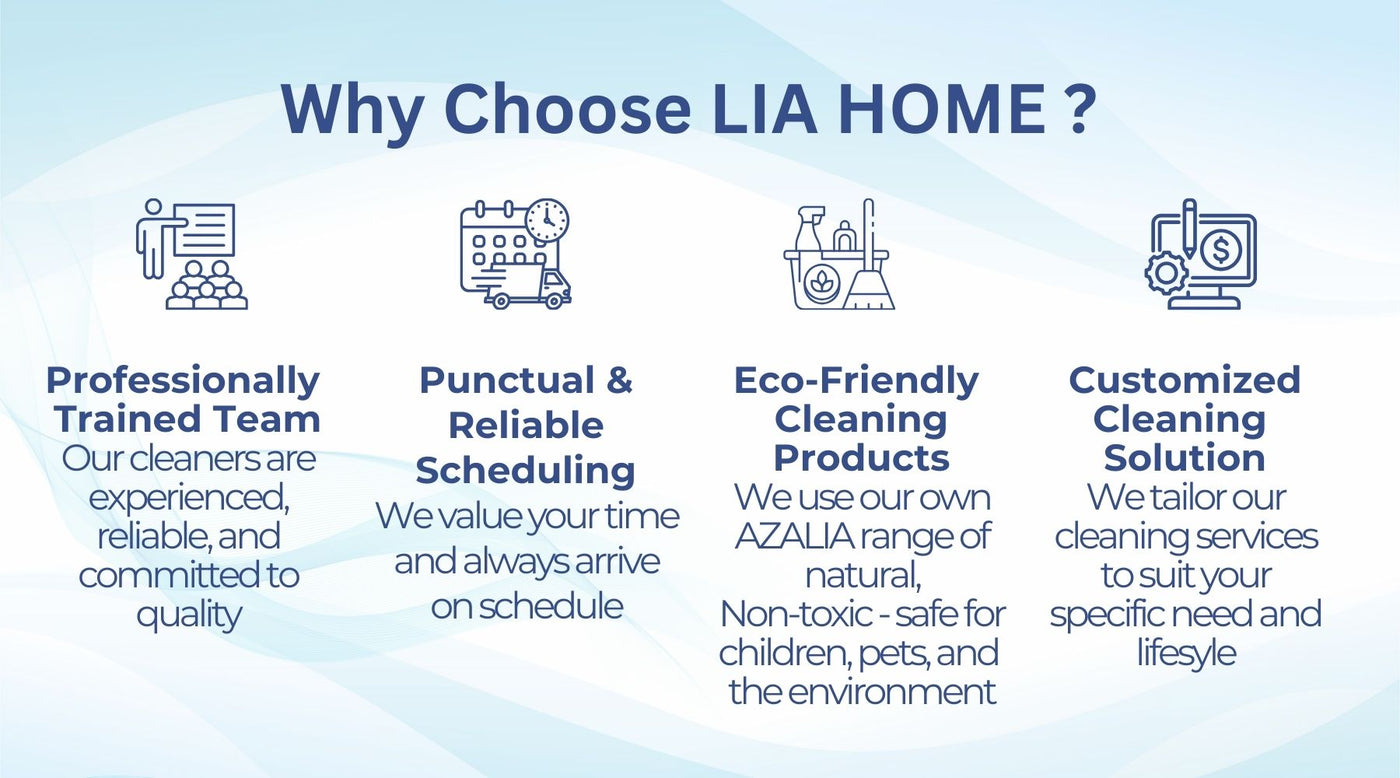 Why Choose LIA HOME ?

Professionally Trained Team
Our cleaners are experienced, reliable, and committed to quality

Punctual & Reliable Scheduling
We value your time and always arrive on schedule

Eco-Friendly Cleaning Products
We use our own AZALIA range of natural,
Non-toxic - safe for children, pets, and the environment

Customized Cleaning Solution
We tailor our cleaning services to suit your specific need and lifesyle